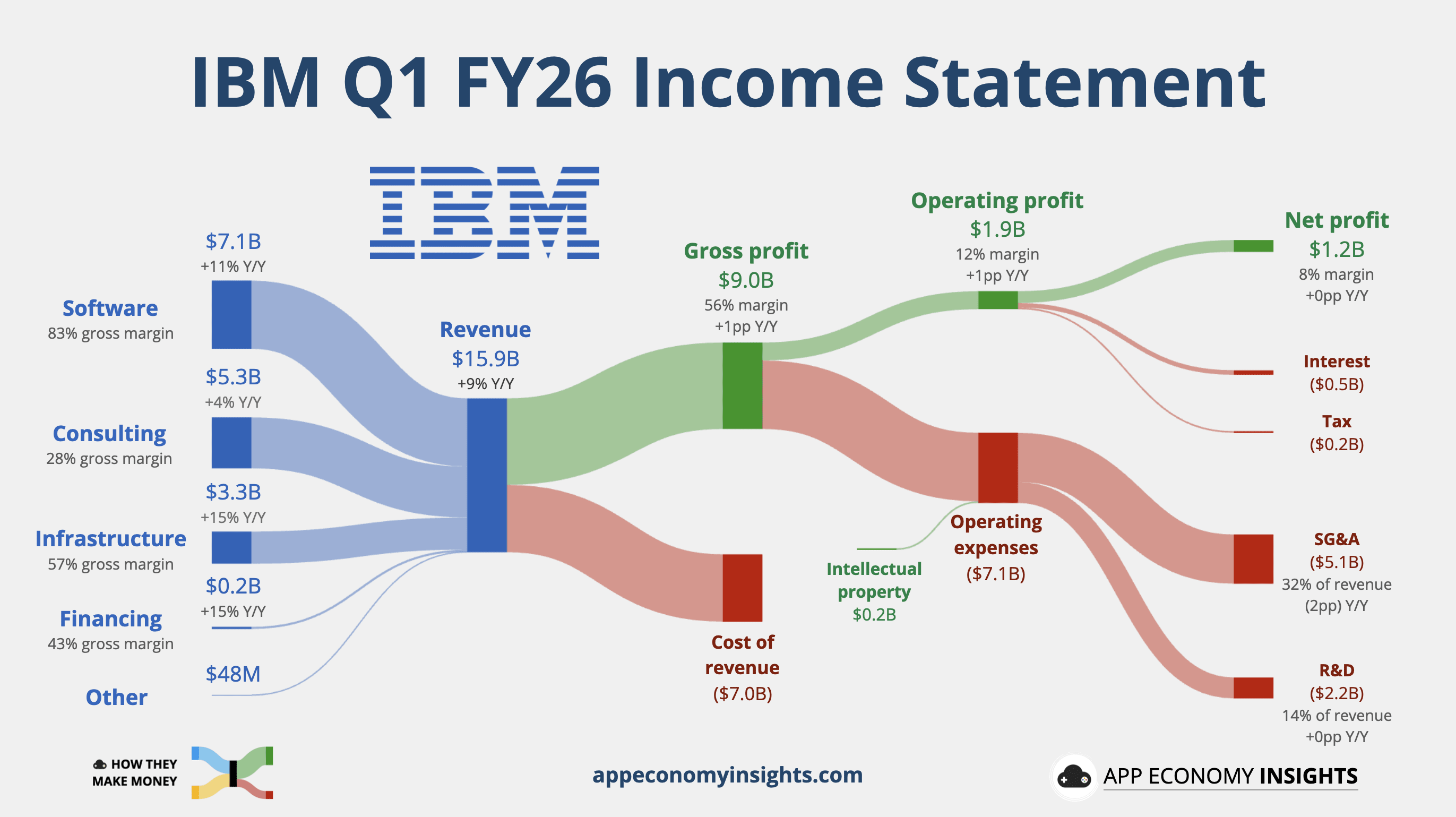 IBM Q1 FY26 Income Statement

IBM

$7.1B
+11% Y/Y
Software
83% gross margin

$5.3B
+4% Y/Y
Consulting
28% gross margin

$3.3B
+15% Y/Y
Infrastructure
57% gross margin

$0.2B
+15% Y/Y
Financing
43% gross margin

$48M
Other

Revenue
$15.9B
+9% Y/Y

Gross profit
$9.0B
56% margin
+1pp Y/Y

Cost of revenue
($7.0B)

Operating profit
$1.9B
12% margin
+1pp Y/Y

Intellectual property
$0.2B

Operating expenses
($7.1B)

Net profit
$1.2B
8% margin
+0pp Y/Y

Interest
($0.5B)

Tax
($0.2B)

SG&A
($5.1B)
32% of revenue
(2pp) Y/Y

R&D
($2.2B)
14% of revenue
+0pp Y/Y

HOW THEY MAKE MONEY

appeconomyinsights.com

APP ECONOMY INSIGHTS